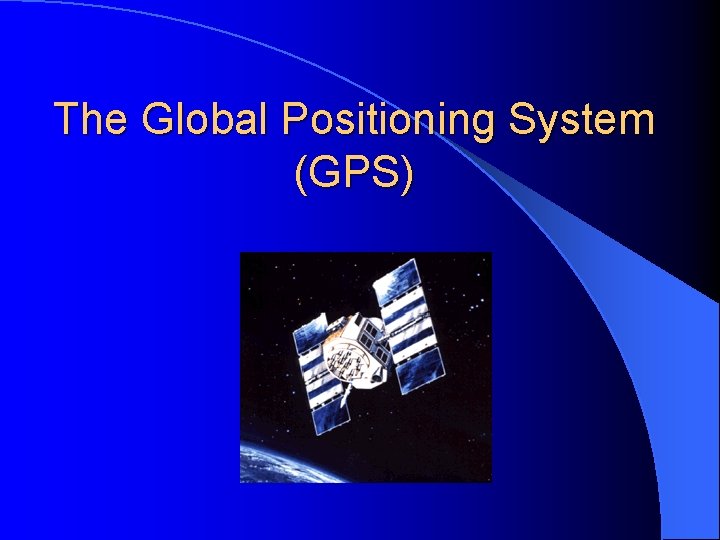 The Global Positioning System (GPS)